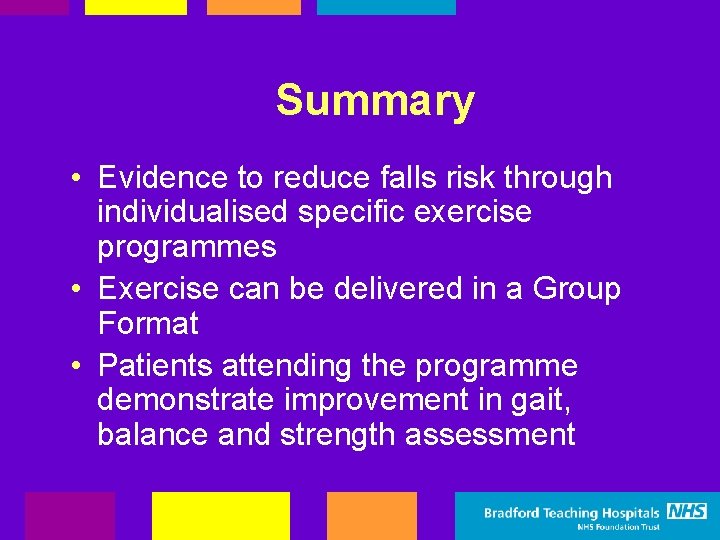 Summary

• Evidence to reduce falls risk through individualised specific exercise programmes
• Exercise can be delivered in a Group Format
• Patients attending the programme demonstrate improvement in gait, balance and strength assessment

Bradford Teaching Hospitals NHS
NHS Foundation Trust